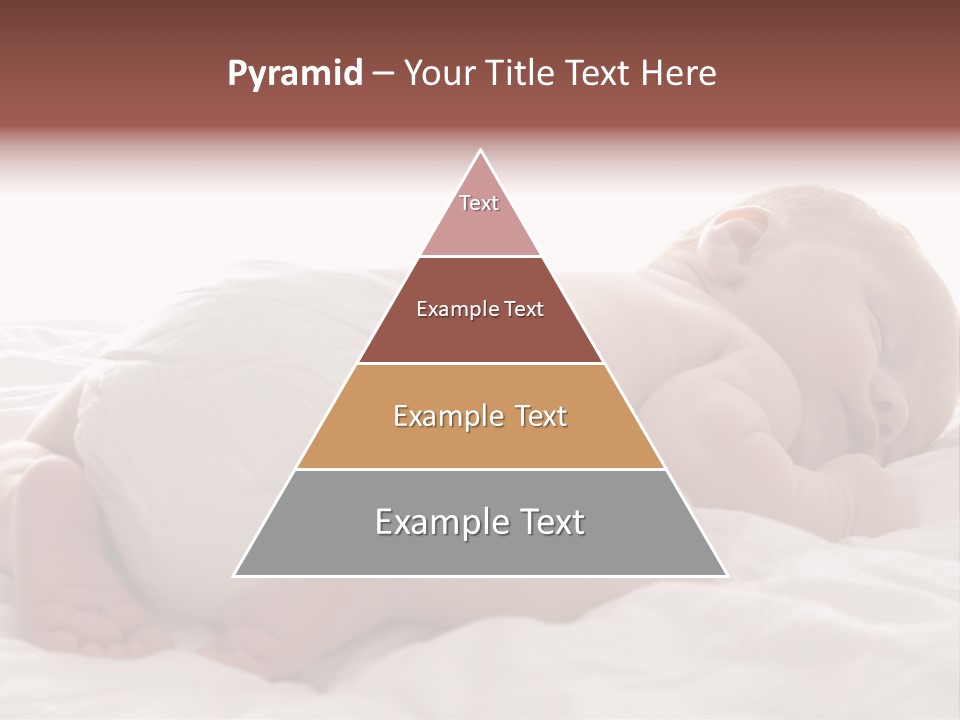 Pyramid – Your Title Text Here

Text

Example Text

Example Text

Example Text